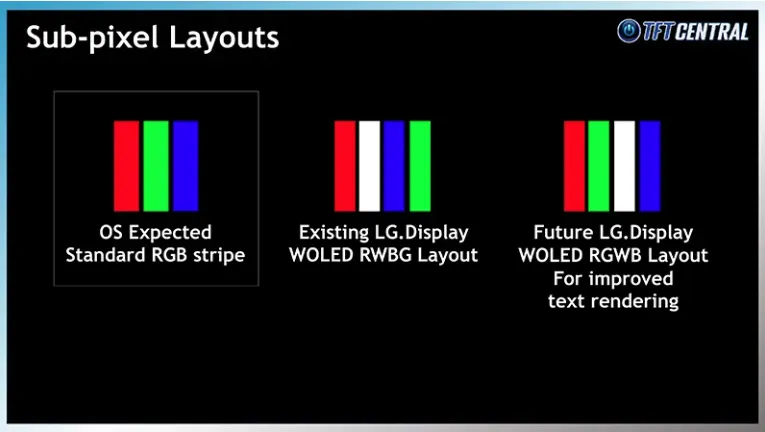 Sub-pixel Layouts

TFT CENTRAL

OS Expected
Standard RGB stripe

Existing LG.Display
WOLED RWBG Layout

Future LG.Display
WOLED RGWB Layout
For improved
text rendering